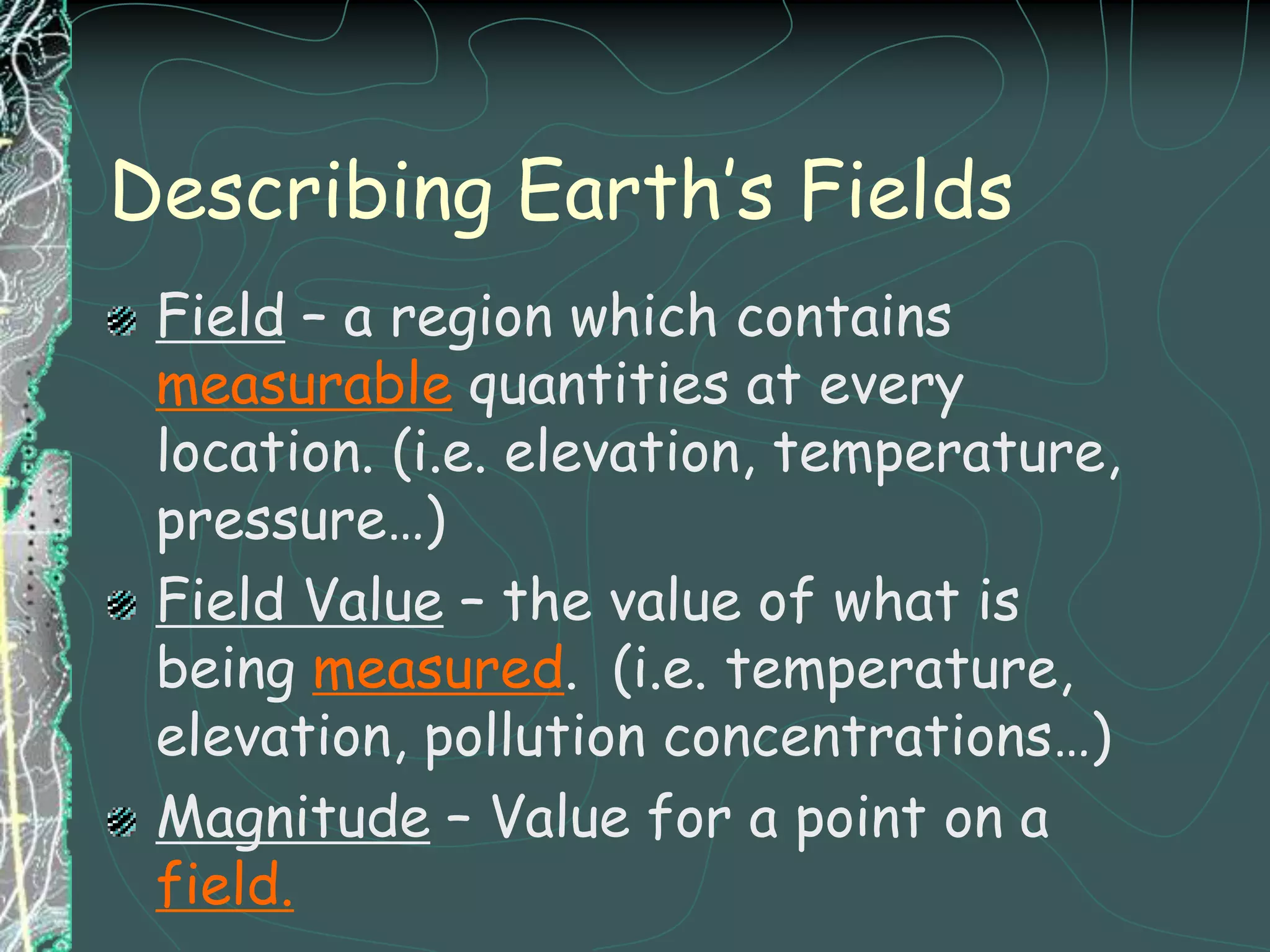 Describing Earth's Fields

Field – a region which contains measurable quantities at every location. (i.e. elevation, temperature, pressure…)

Field Value – the value of what is being measured. (i.e. temperature, elevation, pollution concentrations…)

Magnitude – Value for a point on a field.